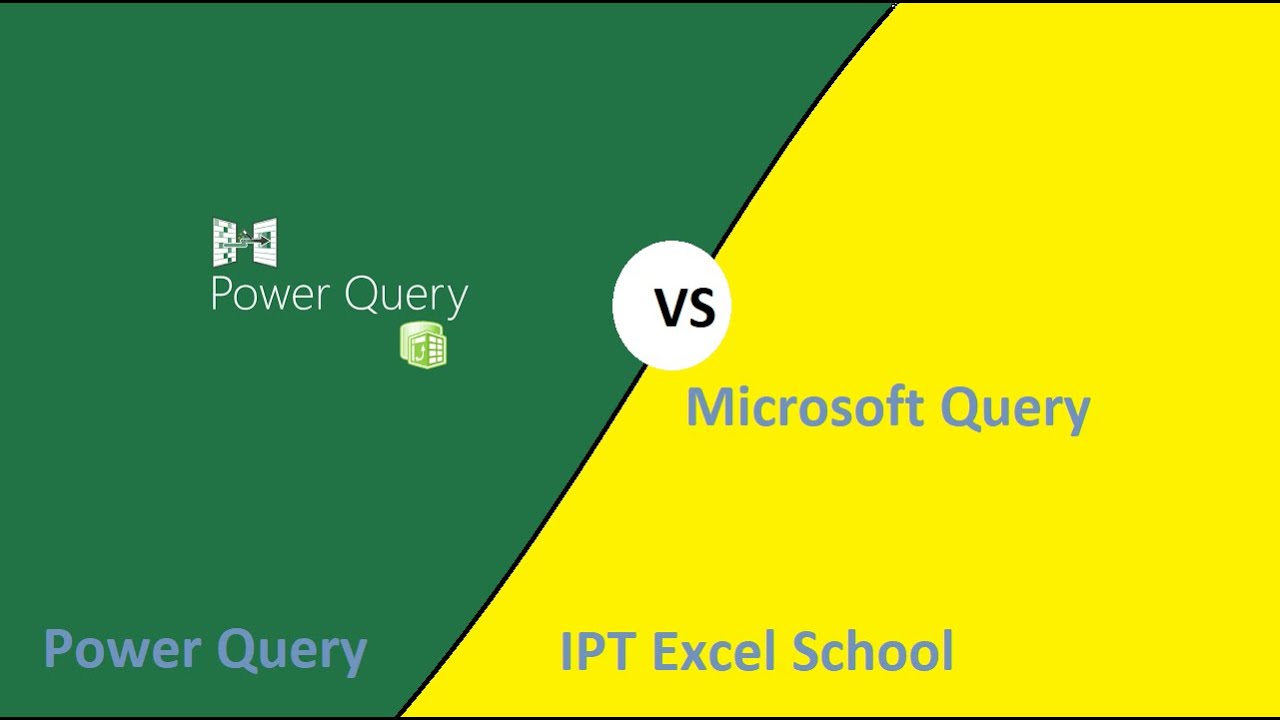 Power Query

VS

Microsoft Query

Power Query

IPT Excel School